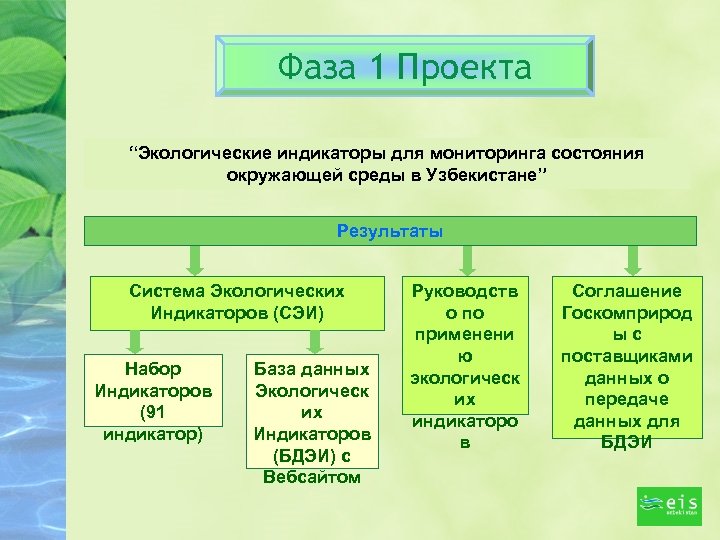 Фаза 1 Проекта

“Экологические индикаторы для мониторинга состояния окружающей среды в Узбекистане”

Результаты

Система Экологических Индикаторов (СЭИ)

Набор Индикаторов (91 индикатор)

База данных Экологических Индикаторов (БДЭИ) с Вебсайтом

Руководство по применению экологических индикаторов

Соглашение Госкомприроды с поставщиками данных о передаче данных для БДЭИ

eis uzbekistan